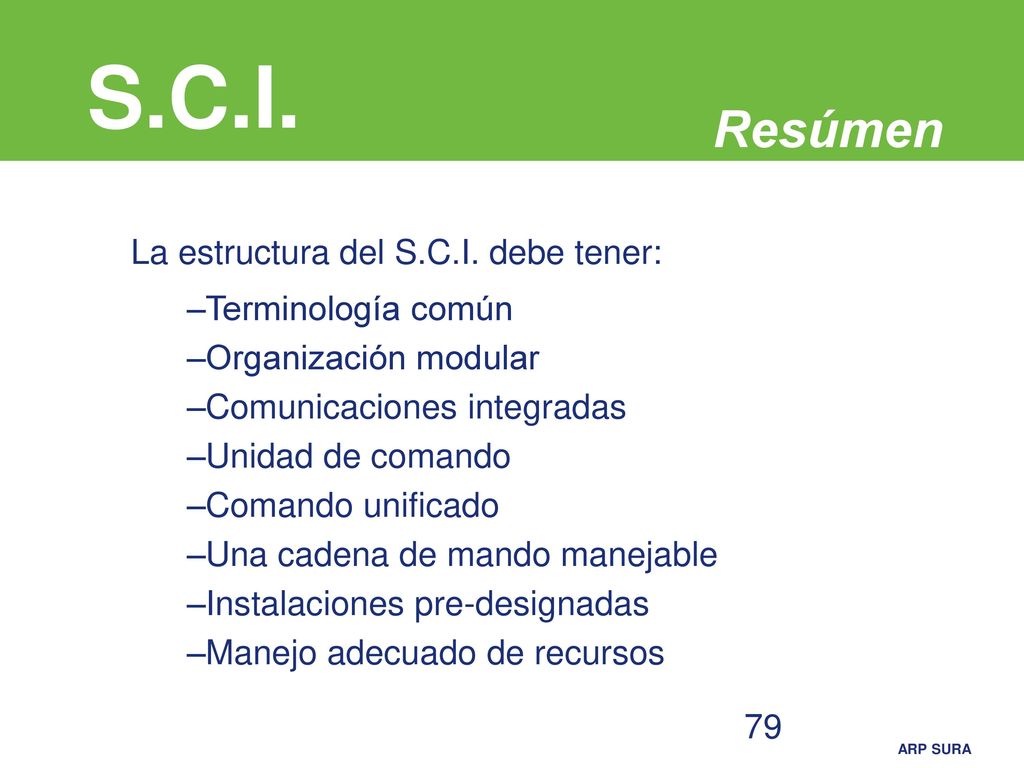 S.C.I.

Resúmen

La estructura del S.C.I. debe tener:

–Terminología común
–Organización modular
–Comunicaciones integradas
–Unidad de comando
–Comando unificado
–Una cadena de mando manejable
–Instalaciones pre-designadas
–Manejo adecuado de recursos

79

ARP SURA